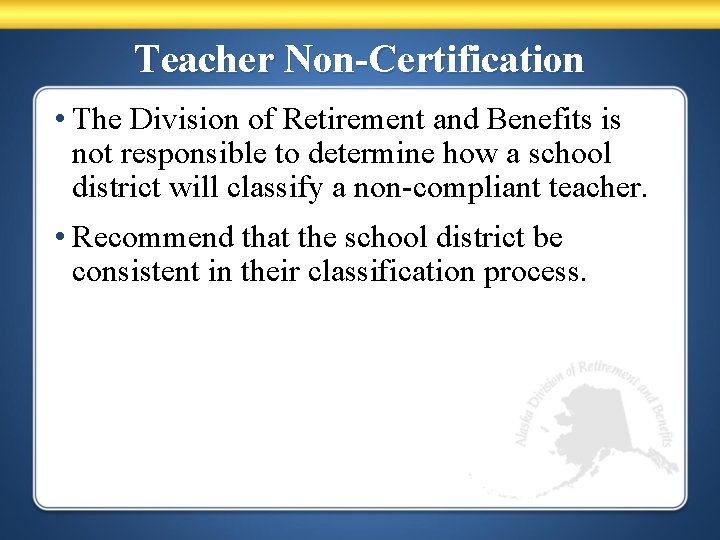 Teacher Non-Certification

• The Division of Retirement and Benefits is not responsible to determine how a school district will classify a non-compliant teacher.

• Recommend that the school district be consistent in their classification process.

Alaska Division of Retirement and Benefits